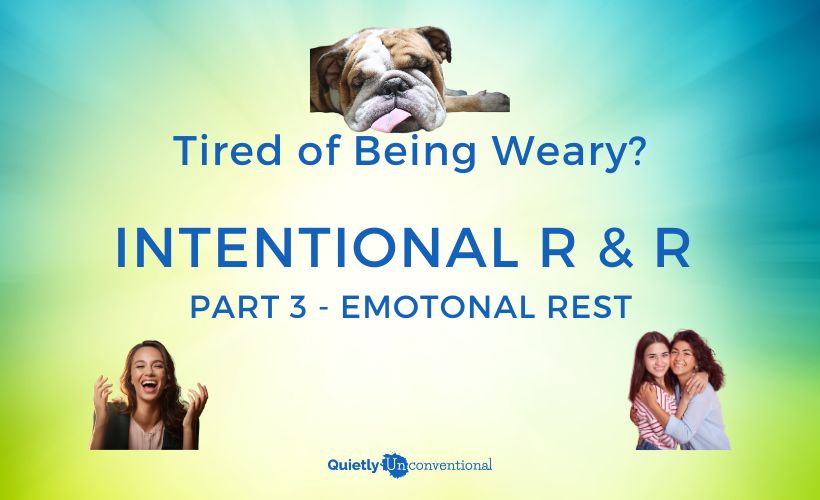 Tired of Being Weary?

INTENTIONAL R & R

PART 3 - EMOTONAL REST

Quietly Unconventional